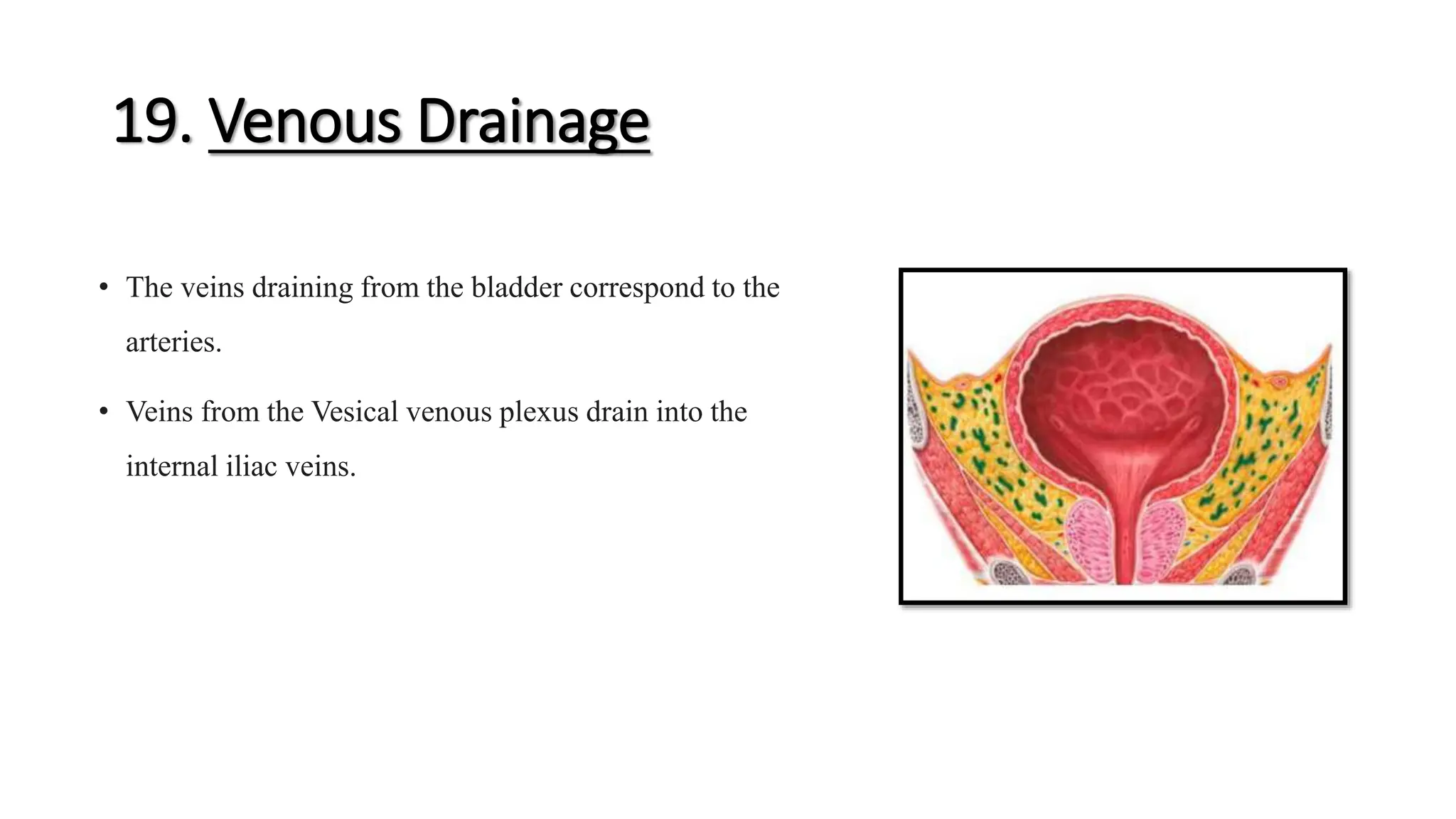 19. Venous Drainage

• The veins draining from the bladder correspond to the arteries.

• Veins from the Vesical venous plexus drain into the internal iliac veins.